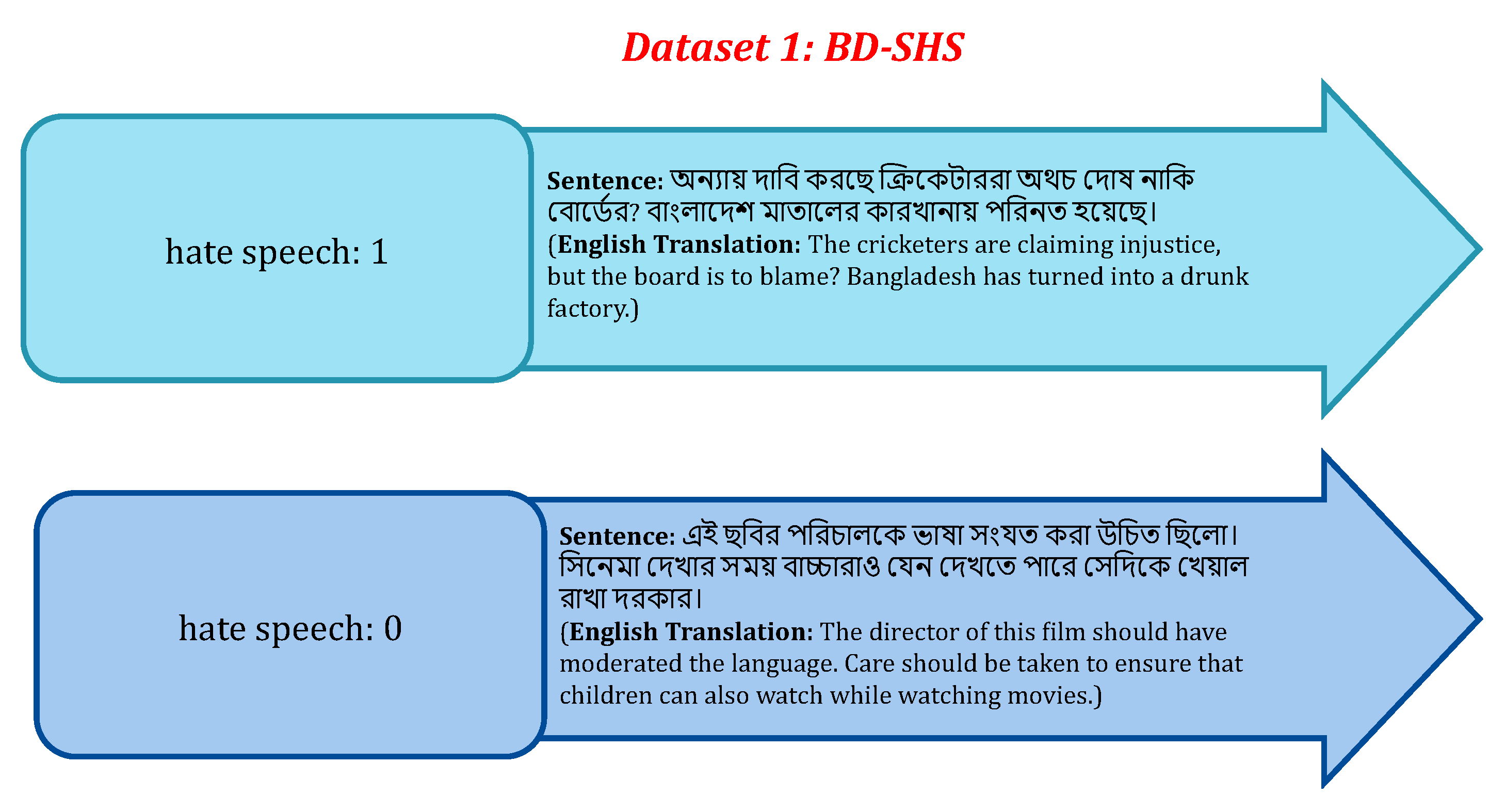 Dataset 1: BD-SHS

hate speech: 1

Sentence: অন্যায় দাবি করছে ক্রিকেটাররা অথচ দোষ নাকি বোর্ডের? বাংলাদেশ মাতালের কারখানায় পরিনত হয়েছে।
(English Translation: The cricketers are claiming injustice, but the board is to blame? Bangladesh has turned into a drunk factory.)

hate speech: 0

Sentence: এই ছবির পরিচালকে ভাষা সংযত করা উচিত ছিলো। সিনেমা দেখার সময় বাচ্চারাও যেন দেখতে পারে সেদিকে খেয়াল রাখা দরকার।
(English Translation: The director of this film should have moderated the language. Care should be taken to ensure that children can also watch while watching movies.)